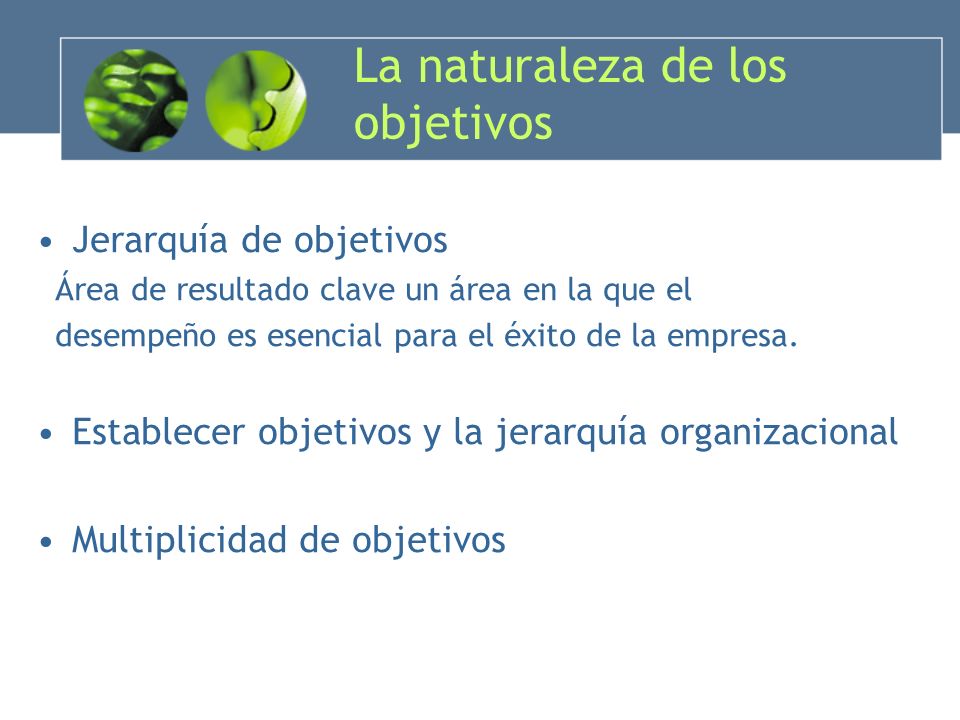 La naturaleza de los objetivos

• Jerarquía de objetivos
Área de resultado clave un área en la que el desempeño es esencial para el éxito de la empresa.

• Establecer objetivos y la jerarquía organizacional

• Multiplicidad de objetivos